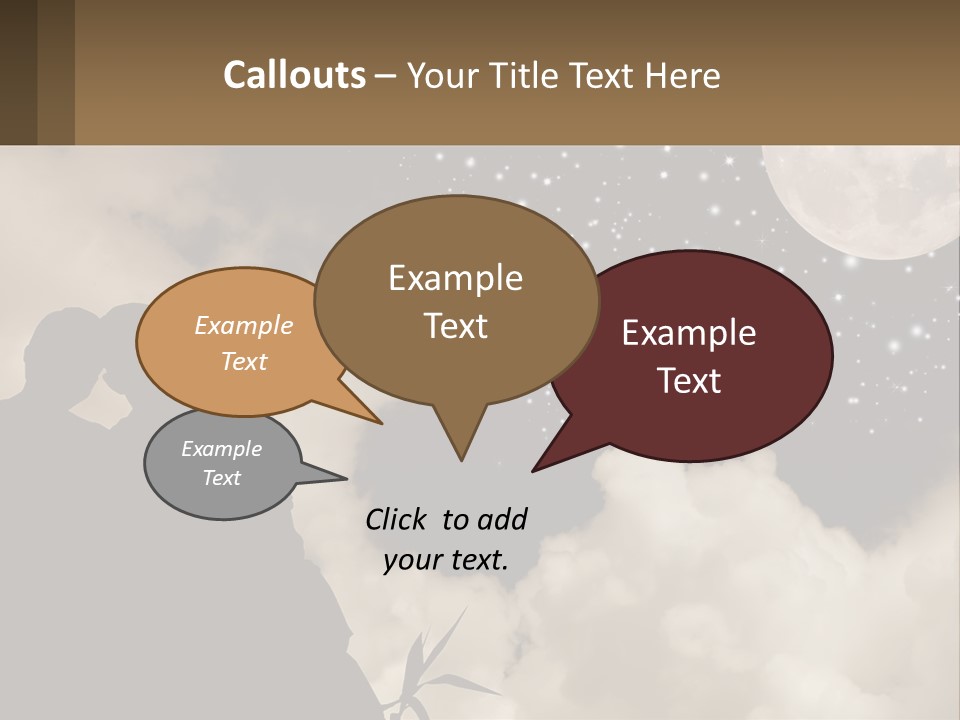 Callouts – Your Title Text Here

Example Text

Example Text

Example Text

Example Text

Click to add your text.